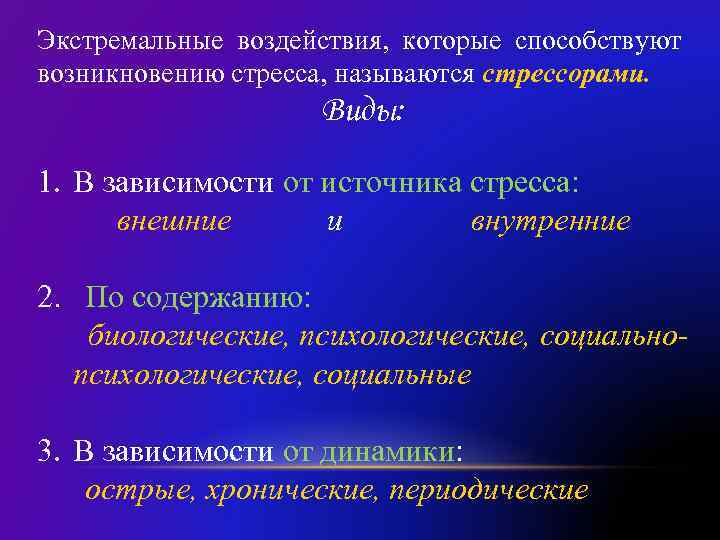 Экстремальные воздействия, которые способствуют возникновению стресса, называются стрессорами.

Виды:

1. В зависимости от источника стресса:
внешние и внутренние

2. По содержанию:
биологические, психологические, социально-психологические, социальные

3. В зависимости от динамики:
острые, хронические, периодические